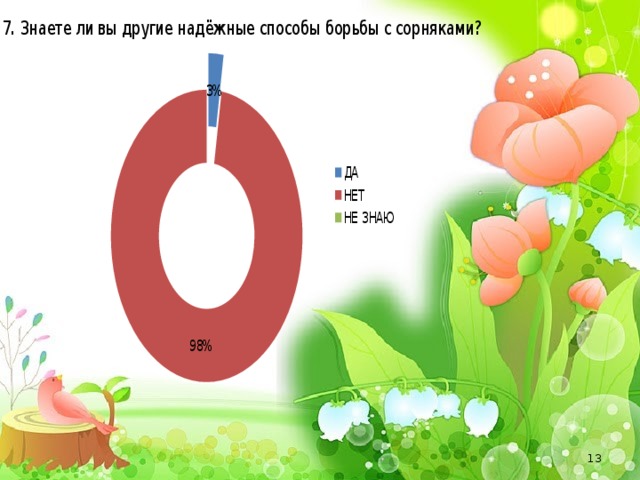 7. Знаете ли вы другие надёжные способы борьбы с сорняками?

3%

98%

ДА
НЕТ
НЕ ЗНАЮ

13